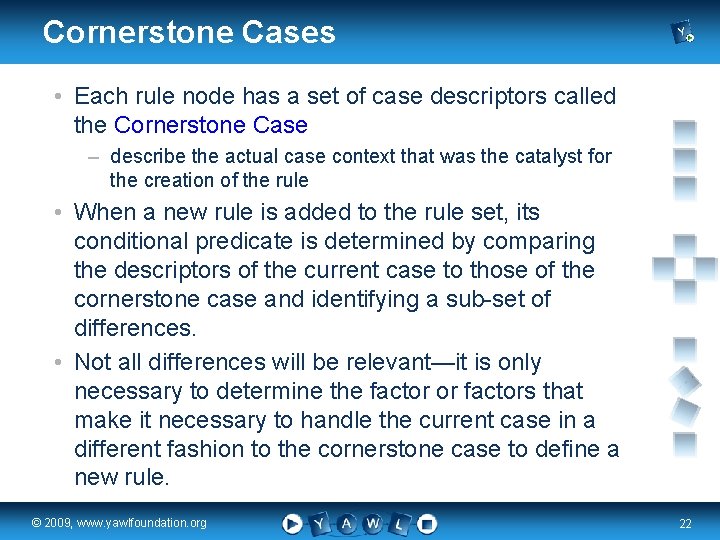 Cornerstone Cases

• Each rule node has a set of case descriptors called the Cornerstone Case

– describe the actual case context that was the catalyst for the creation of the rule

• When a new rule is added to the rule set, its conditional predicate is determined by comparing the descriptors of the current case to those of the cornerstone case and identifying a sub-set of differences.

• Not all differences will be relevant—it is only necessary to determine the factor or factors that make it necessary to handle the current case in a different fashion to the cornerstone case to define a new rule.

© 2009, www.yawlfoundation.org

Y A W L

22